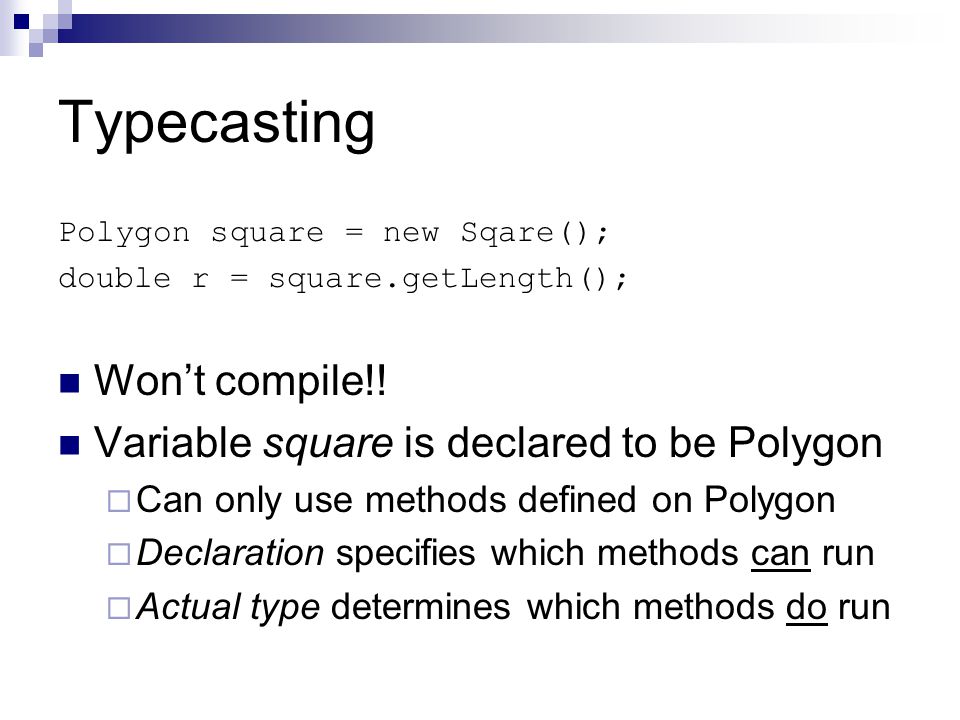 Typecasting

Polygon square = new Sqare();
double r = square.getLength();

Won't compile!!

Variable square is declared to be Polygon

Can only use methods defined on Polygon

Declaration specifies which methods can run

Actual type determines which methods do run